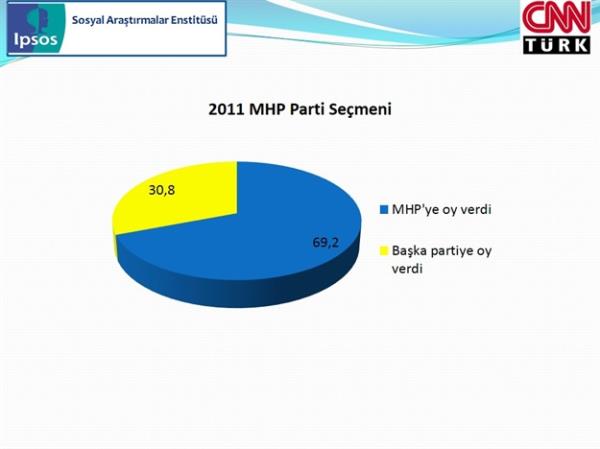 Ipsos Sosyal Araştırmalar Enstitüsü

CNN TÜRK

2011 MHP Parti Seçmeni

30,8

69,2

MHP'ye oy verdi

Başka partiye oy verdi